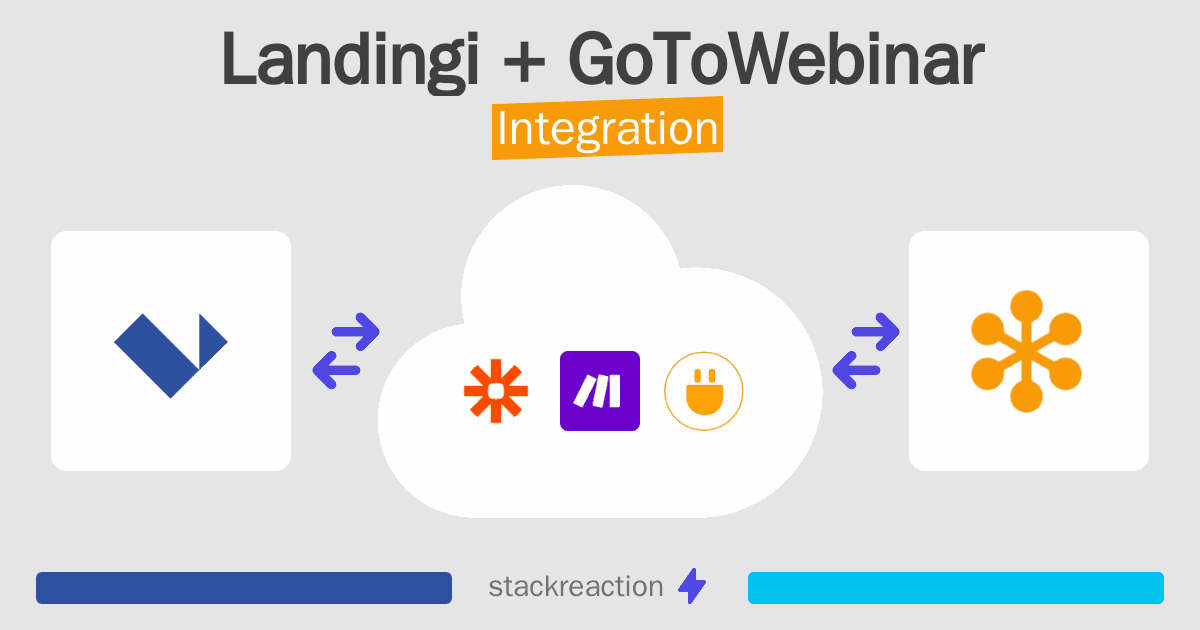 Landingi + GoToWebinar
Integration

stackreaction